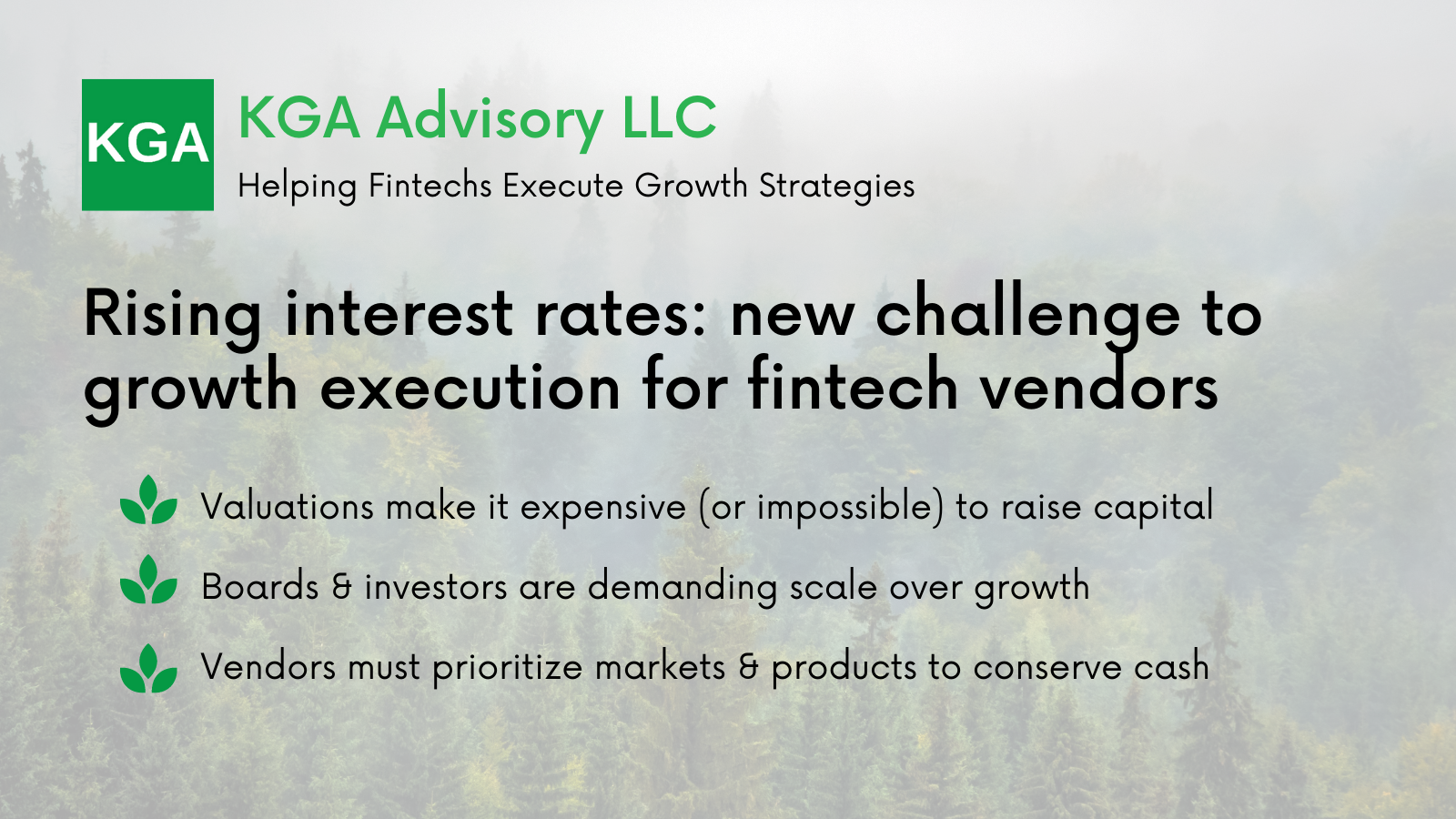 KGA

KGA Advisory LLC

Helping Fintechs Execute Growth Strategies

Rising interest rates: new challenge to growth execution for fintech vendors

Valuations make it expensive (or impossible) to raise capital

Boards & investors are demanding scale over growth

Vendors must prioritize markets & products to conserve cash